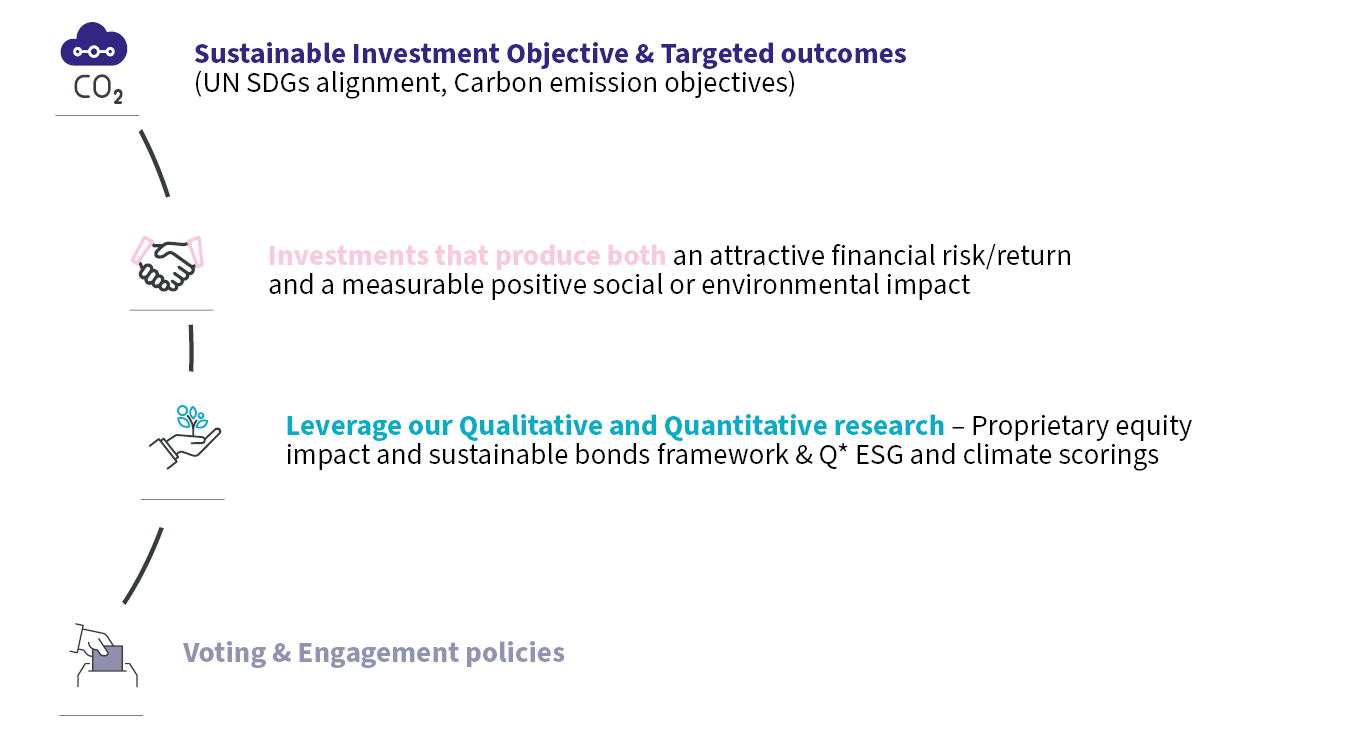 $CO_2$

Sustainable Investment Objective & Targeted outcomes
(UN SDGs alignment, Carbon emission objectives)

Investments that produce both an attractive financial risk/return and a measurable positive social or environmental impact

Leverage our Qualitative and Quantitative research – Proprietary equity impact and sustainable bonds framework & Q* ESG and climate scorings

Voting & Engagement policies